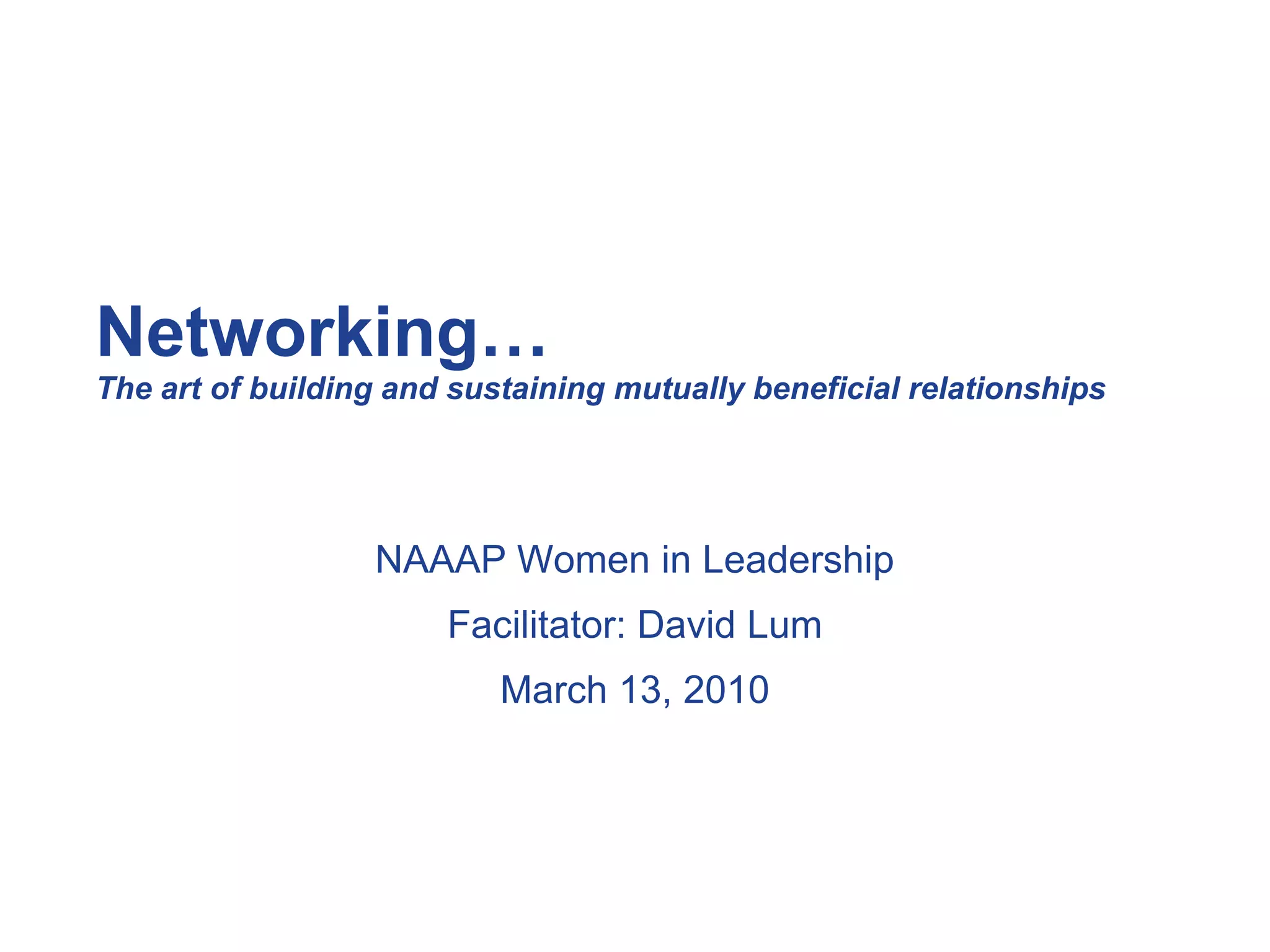 Networking…
The art of building and sustaining mutually beneficial relationships

NAAAP Women in Leadership

Facilitator: David Lum

March 13, 2010